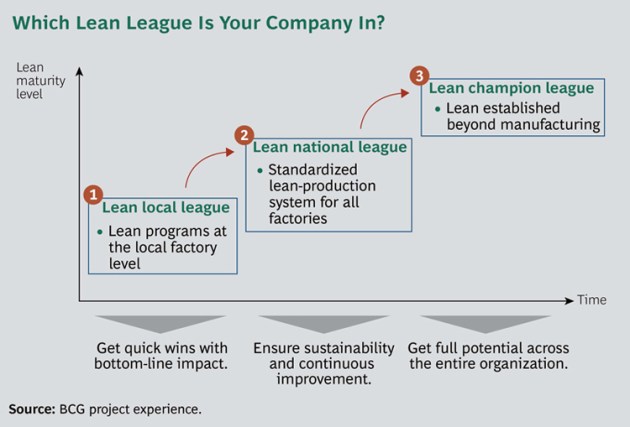 Which Lean League Is Your Company In?

Lean maturity level

1 Lean local league
• Lean programs at the local factory level

2 Lean national league
• Standardized lean-production system for all factories

3 Lean champion league
• Lean established beyond manufacturing

Time

Get quick wins with bottom-line impact.

Ensure sustainability and continuous improvement.

Get full potential across the entire organization.

Source: BCG project experience.